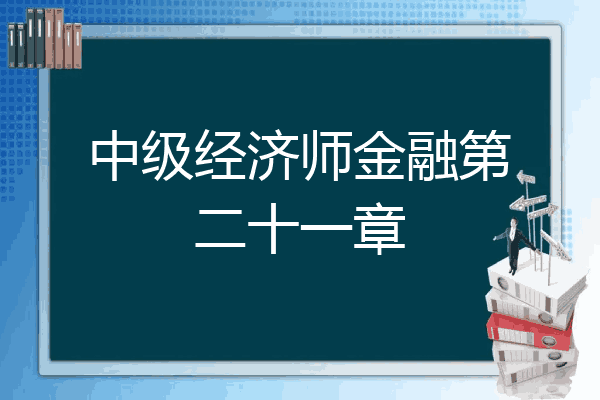 中级经济师金融第二十一章